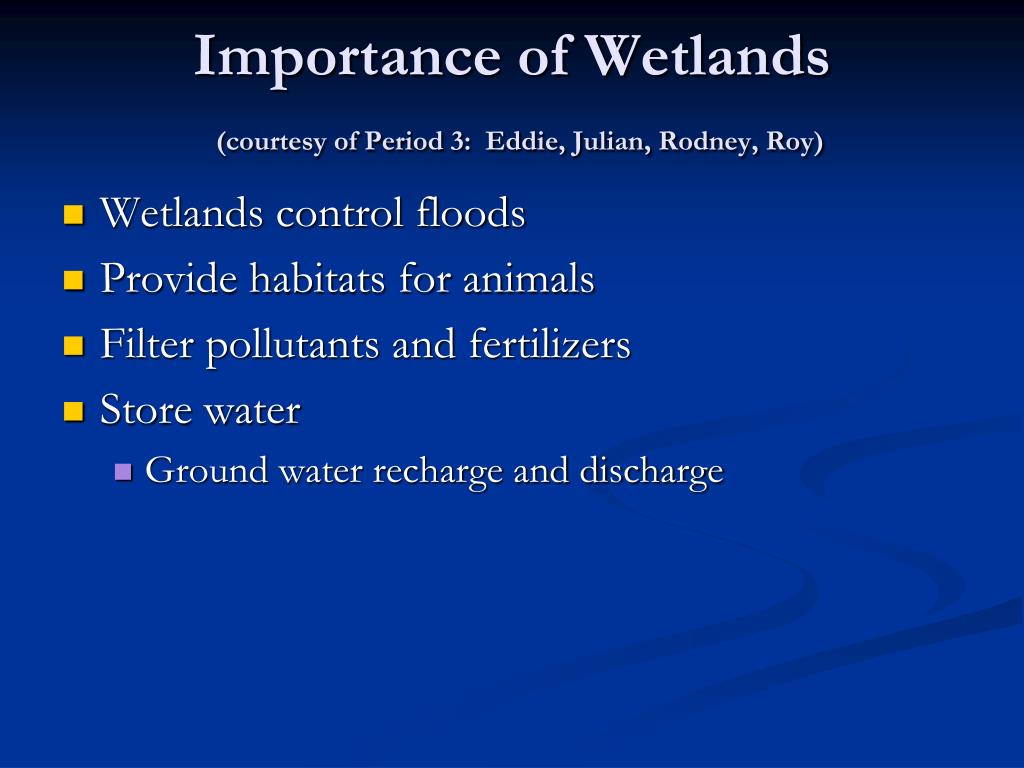 Importance of Wetlands

(courtesy of Period 3: Eddie, Julian, Rodney, Roy)

- Wetlands control floods
- Provide habitats for animals
- Filter pollutants and fertilizers
- Store water
  - Ground water recharge and discharge